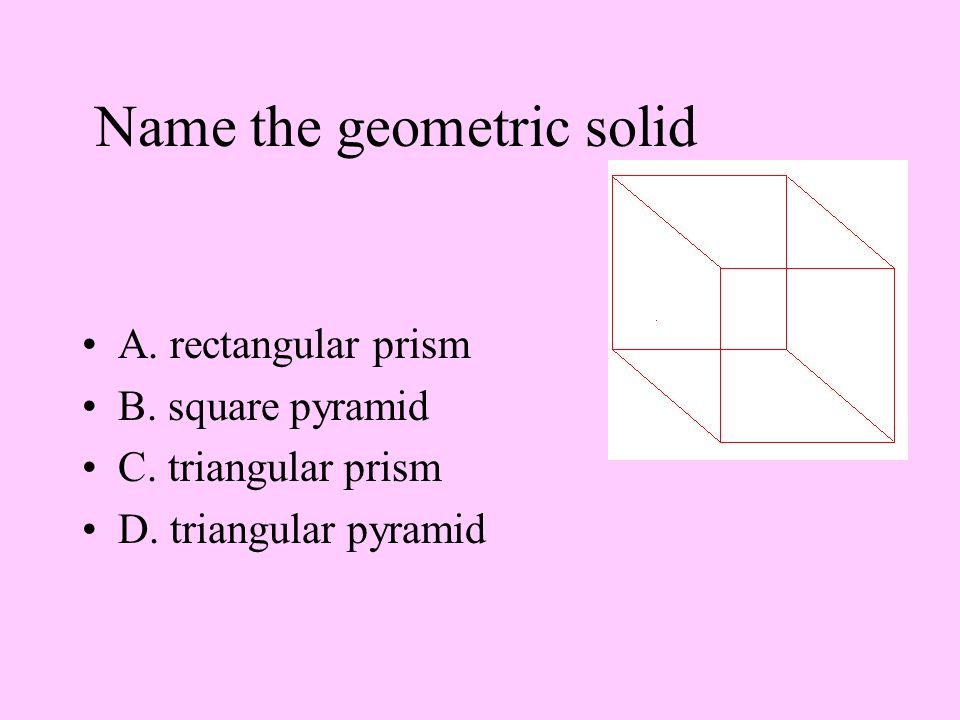 Name the geometric solid

• A. rectangular prism
• B. square pyramid
• C. triangular prism
• D. triangular pyramid